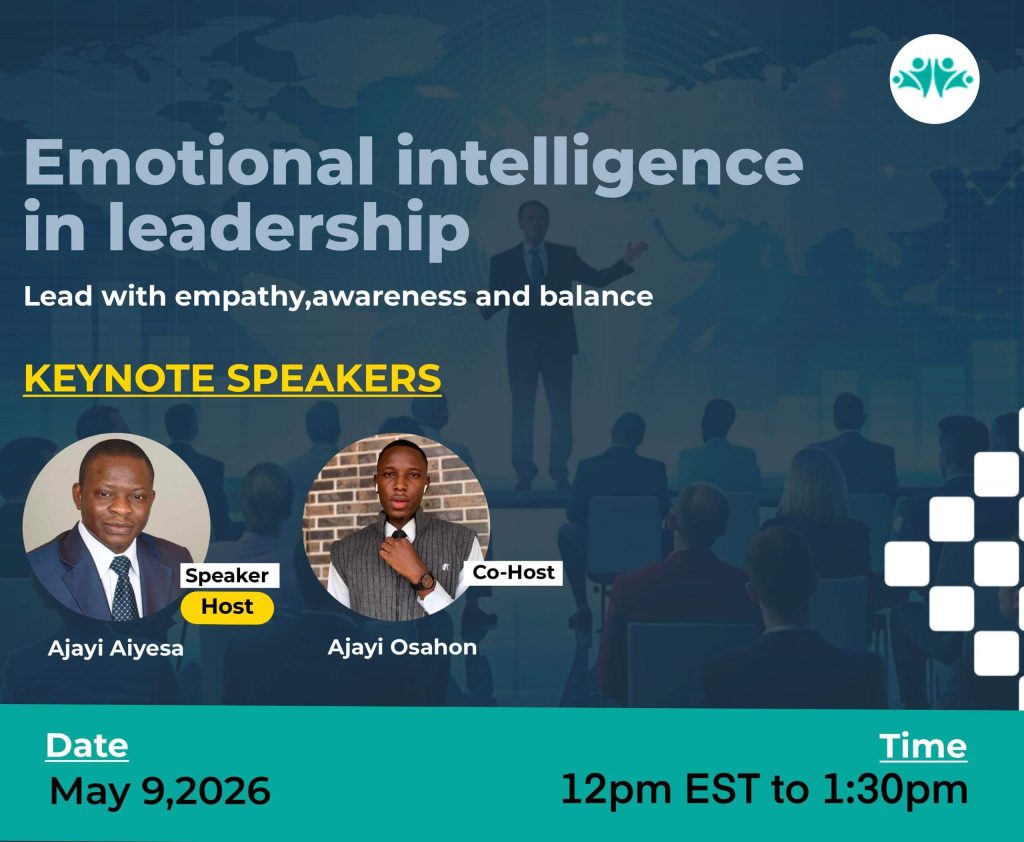 Emotional intelligence in leadership

Lead with empathy,awareness and balance

KEYNOTE SPEAKERS

Speaker
Host
Ajayi Aiyesa

Co-Host
Ajayi Osahon

Date
May 9,2026

Time
12pm EST to 1:30pm